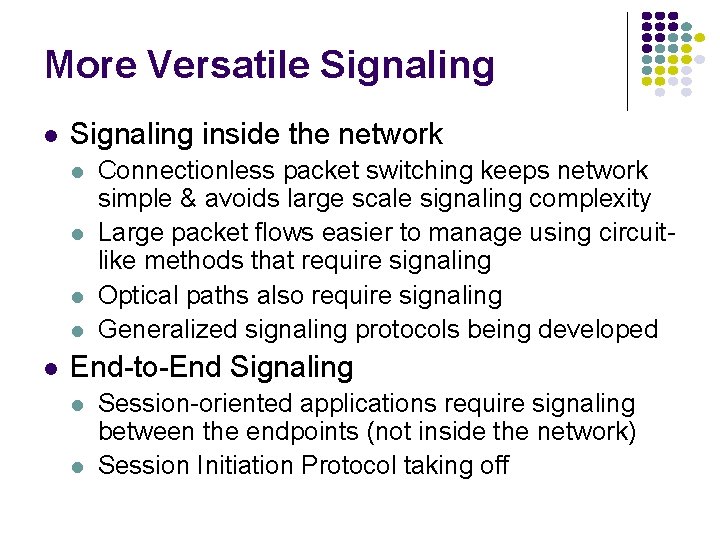 More Versatile Signaling

- Signaling inside the network
  - Connectionless packet switching keeps network simple & avoids large scale signaling complexity
  - Large packet flows easier to manage using circuit-like methods that require signaling
  - Optical paths also require signaling
  - Generalized signaling protocols being developed
- End-to-End Signaling
  - Session-oriented applications require signaling between the endpoints (not inside the network)
  - Session Initiation Protocol taking off